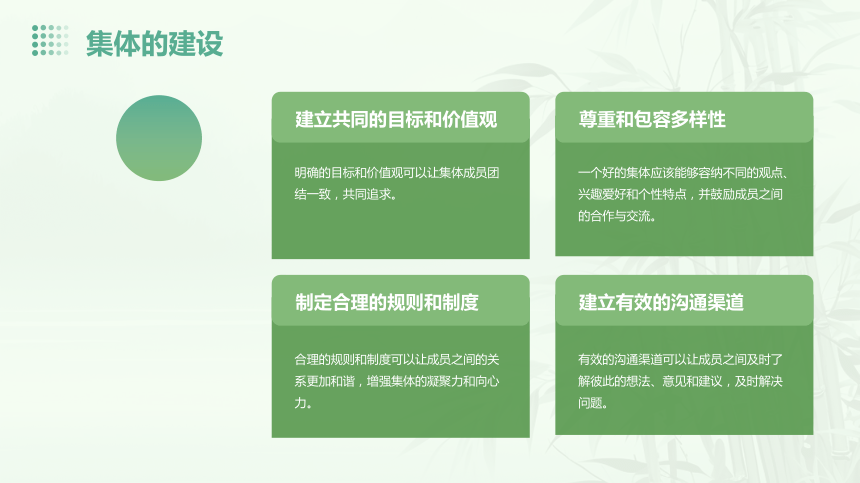 集体的建设

建立共同的目标和价值观

明确的目标和价值观可以让集体成员团结一致，共同追求。

尊重和包容多样性

一个好的集体应该能够容纳不同的观点、兴趣爱好和个性特点，并鼓励成员之间的合作与交流。

制定合理的规则和制度

合理的规则和制度可以让成员之间的关系更加和谐，增强集体的凝聚力和向心力。

建立有效的沟通渠道

有效的沟通渠道可以让成员之间及时了解彼此的想法、意见和建议，及时解决问题。